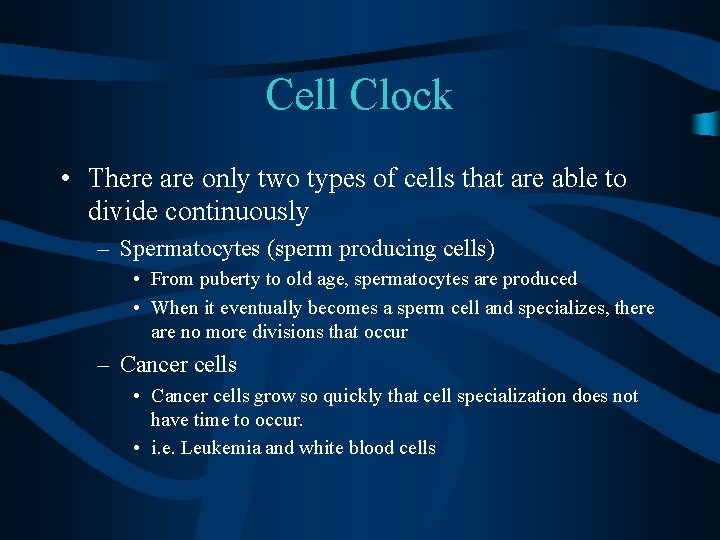 Cell Clock

• There are only two types of cells that are able to divide continuously

– Spermatocytes (sperm producing cells)

• From puberty to old age, spermatocytes are produced

• When it eventually becomes a sperm cell and specializes, there are no more divisions that occur

– Cancer cells

• Cancer cells grow so quickly that cell specialization does not have time to occur.

• i.e. Leukemia and white blood cells